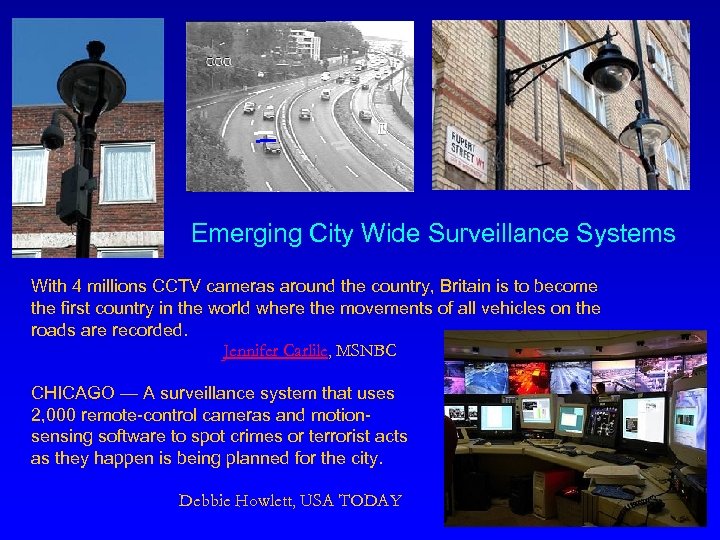 RUPERT STREET W1

Emerging City Wide Surveillance Systems

With 4 millions CCTV cameras around the country, Britain is to become the first country in the world where the movements of all vehicles on the roads are recorded.

Jennifer Carlile, MSNBC

CHICAGO — A surveillance system that uses 2,000 remote-control cameras and motion-sensing software to spot crimes or terrorist acts as they happen is being planned for the city.

Debbie Howlett, USA TODAY